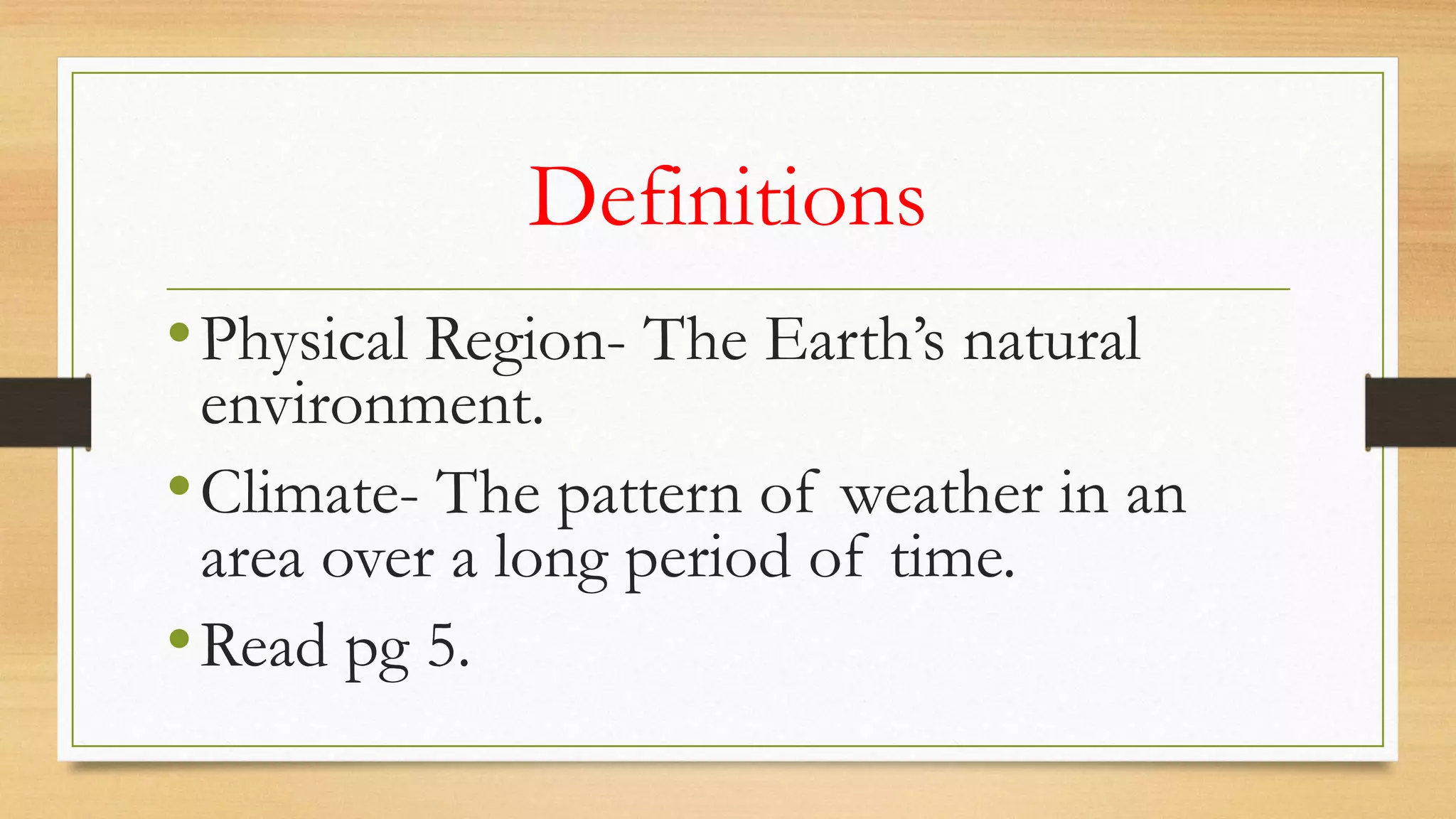 Definitions

• Physical Region- The Earth's natural environment.

• Climate- The pattern of weather in an area over a long period of time.

• Read pg 5.